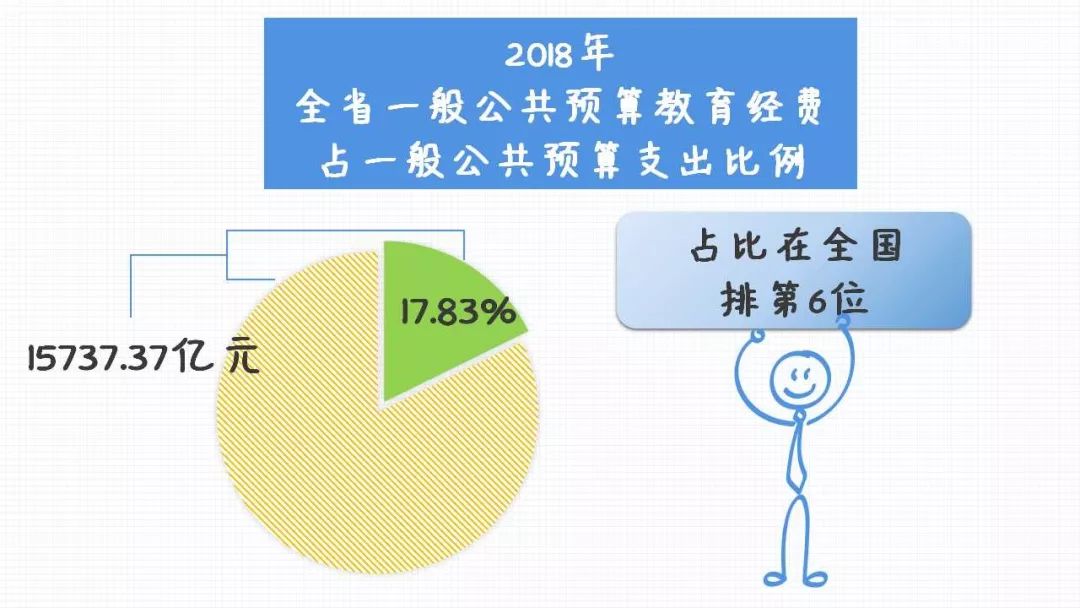 2018年
全省一般公共预算教育经费
占一般公共预算支出比例

15737.37亿元

17.83%

占比在全国
排第6位